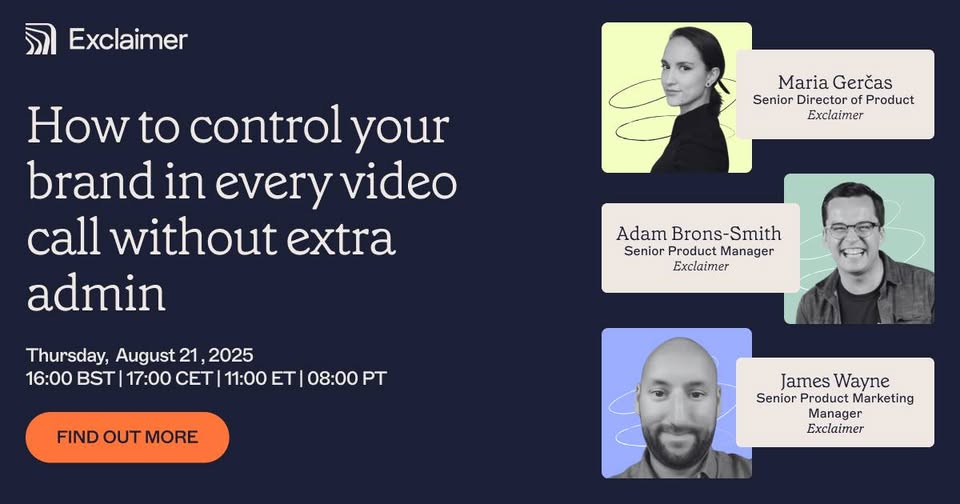 Exclaimer

How to control your brand in every video call without extra admin

Thursday, August 21, 2025
16:00 BST | 17:00 CET | 11:00 ET | 08:00 PT

FIND OUT MORE

Maria Gerčas
Senior Director of Product
Exclaimer

Adam Brons-Smith
Senior Product Manager
Exclaimer

James Wayne
Senior Product Marketing Manager
Exclaimer